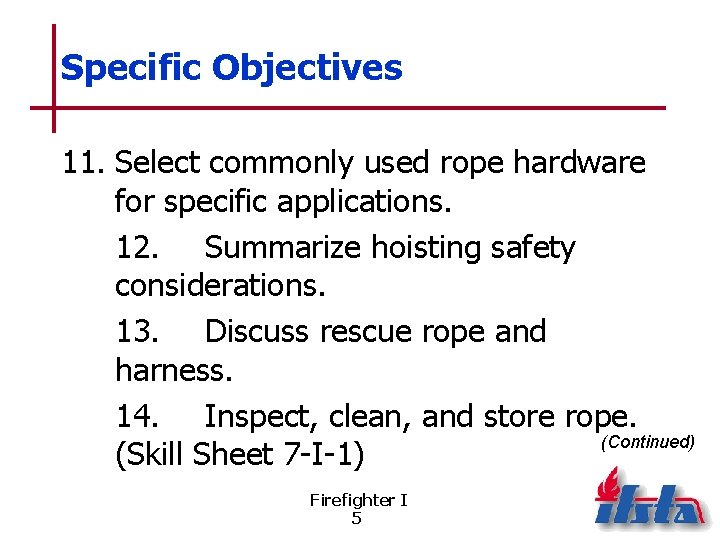 Specific Objectives

11. Select commonly used rope hardware for specific applications.

12. Summarize hoisting safety considerations.

13. Discuss rescue rope and harness.

14. Inspect, clean, and store rope. (Skill Sheet 7-I-1)

(Continued)

Firefighter I
5

ifsta